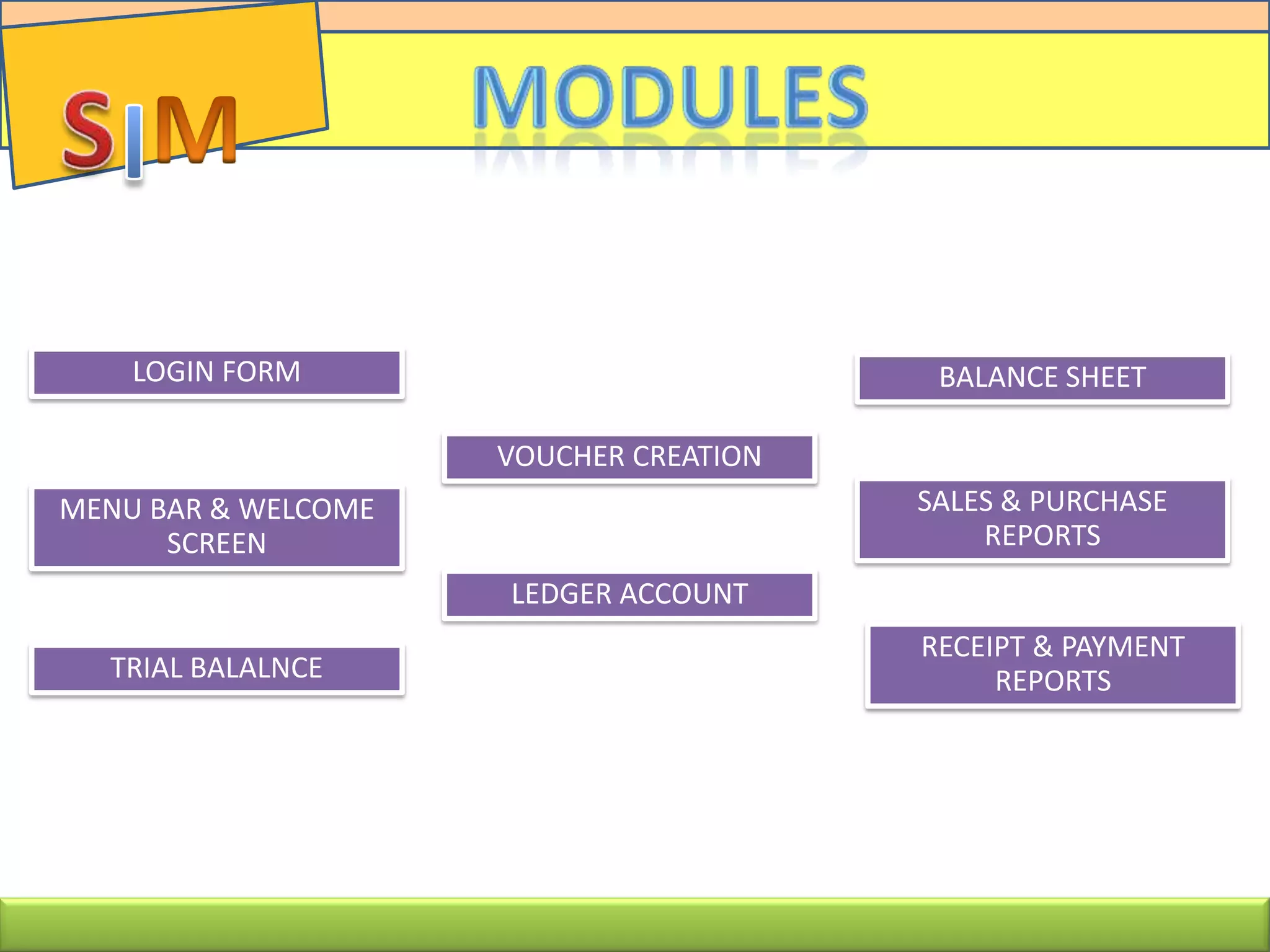 SIM

MODULES

LOGIN FORM

MENU BAR & WELCOME SCREEN

TRIAL BALALNCE

VOUCHER CREATION

LEDGER ACCOUNT

BALANCE SHEET

SALES & PURCHASE REPORTS

RECEIPT & PAYMENT REPORTS